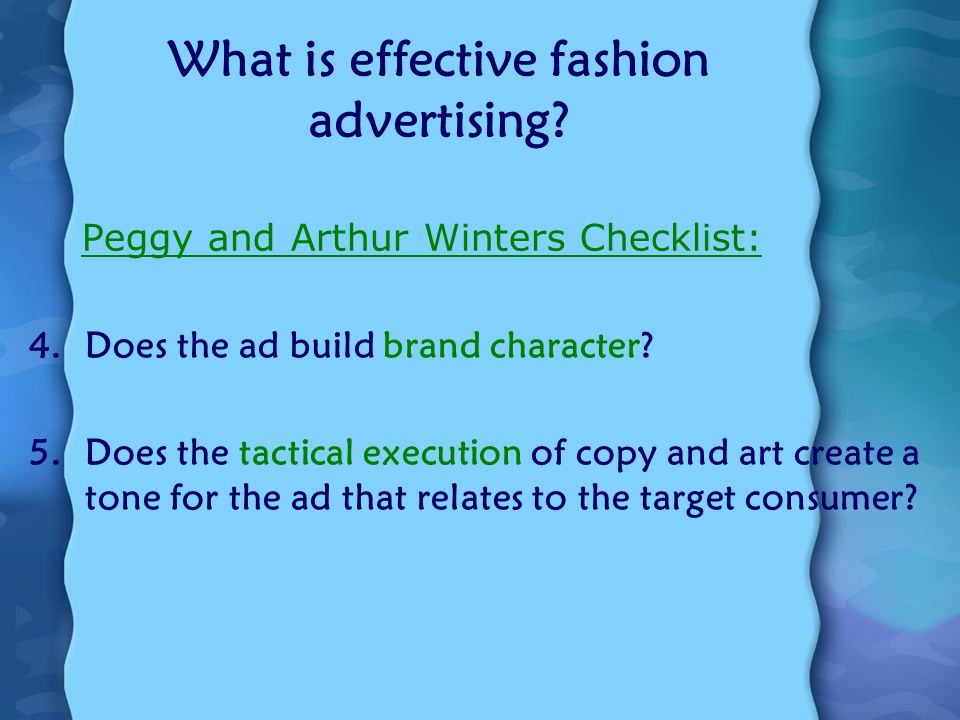 What is effective fashion advertising?

Peggy and Arthur Winters Checklist:

4. Does the ad build brand character?

5. Does the tactical execution of copy and art create a tone for the ad that relates to the target consumer?